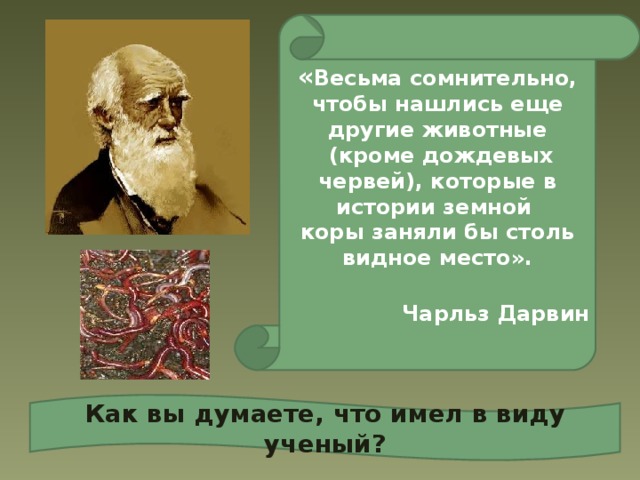 «Весьма сомнительно, чтобы нашлись еще другие животные (кроме дождевых червей), которые в истории земной коры заняли бы столь видное место».

Чарльз Дарвин

Как вы думаете, что имел в виду ученый?